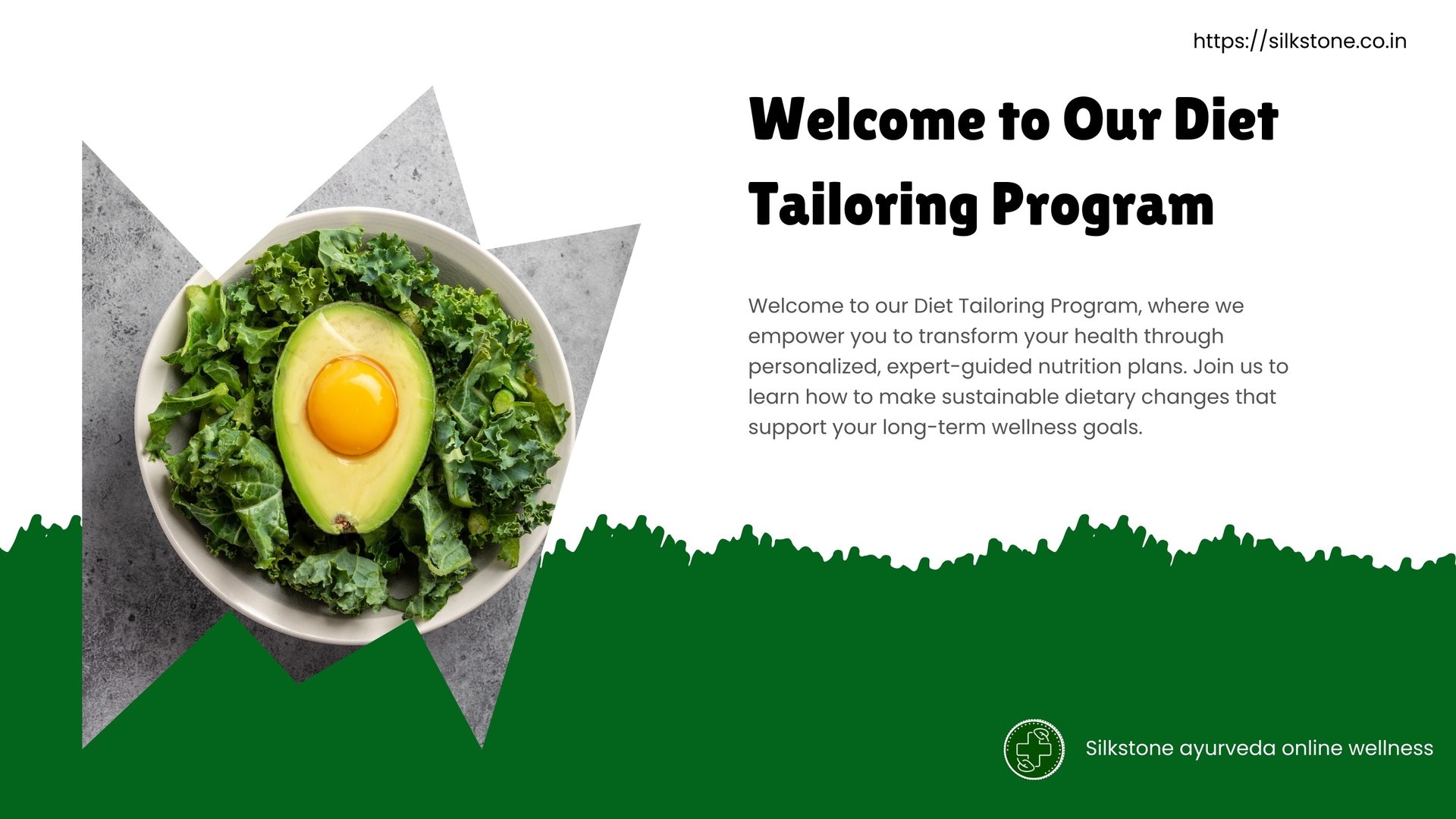 https://silkstone.co.in

Welcome to Our Diet Tailoring Program

Welcome to our Diet Tailoring Program, where we empower you to transform your health through personalized, expert-guided nutrition plans. Join us to learn how to make sustainable dietary changes that support your long-term wellness goals.

Silkstone ayurveda online wellness